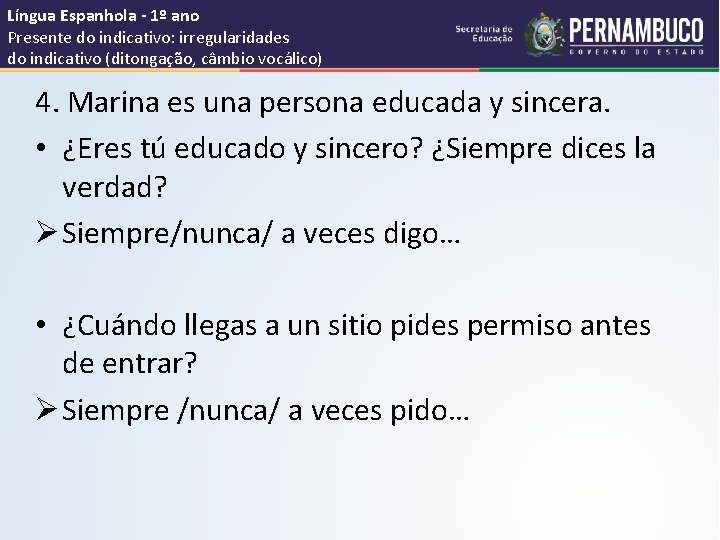 Língua Espanhola - 1º ano
Presente do indicativo: irregularidades do indicativo (ditongação, câmbio vocálico)

Secretaria de Educação
PERNAMBUCO
GOVERNO DO ESTADO

4. Marina es una persona educada y sincera.

• ¿Eres tú educado y sincero? ¿Siempre dices la verdad?

➢ Siempre/nunca/ a veces digo…

• ¿Cuándo llegas a un sitio pides permiso antes de entrar?

➢ Siempre /nunca/ a veces pido…